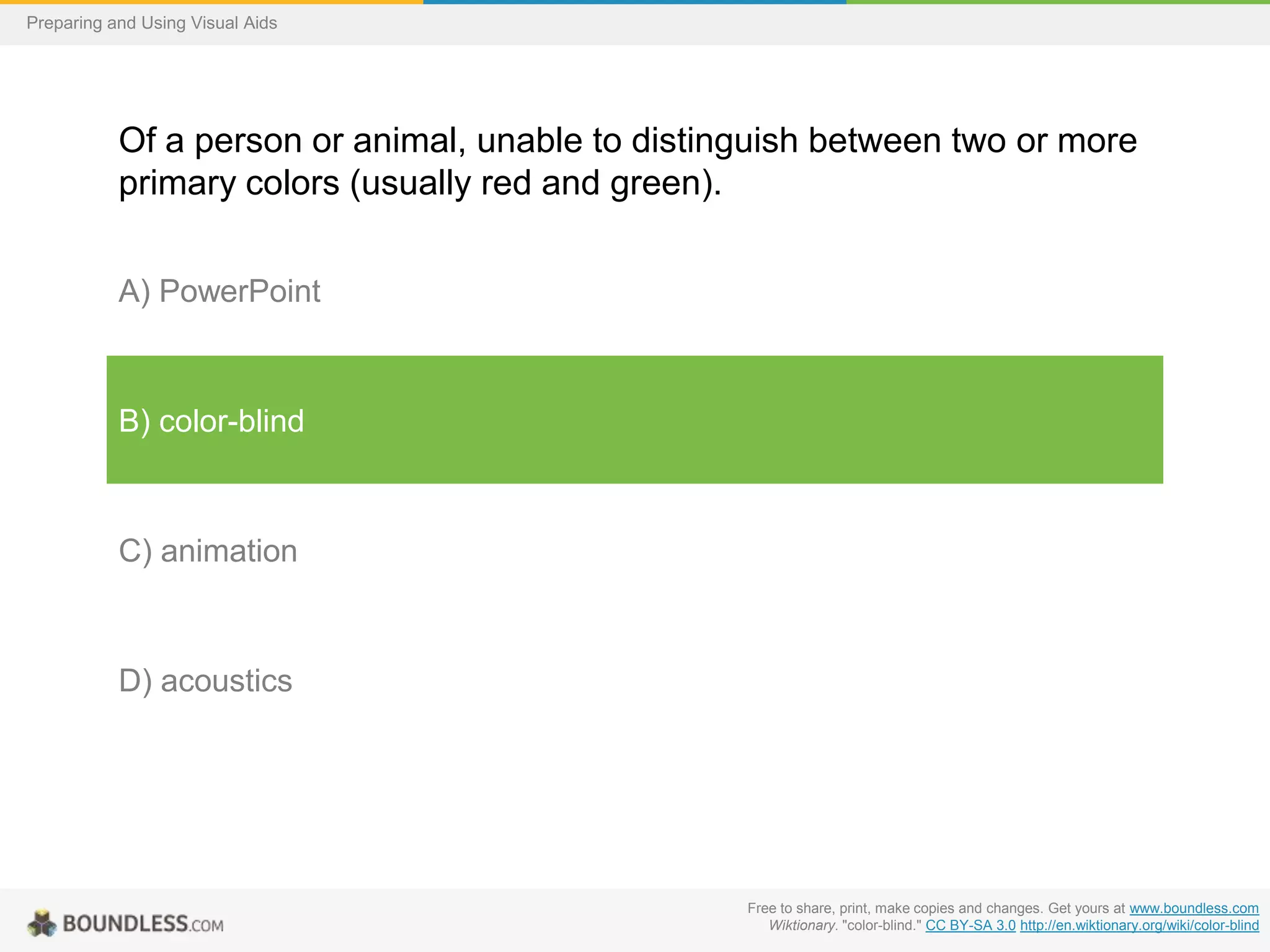 Preparing and Using Visual Aids

Of a person or animal, unable to distinguish between two or more primary colors (usually red and green).

A) PowerPoint

B) color-blind

C) animation

D) acoustics

BOUNDLESS.COM

Free to share, print, make copies and changes. Get yours at www.boundless.com
Wiktionary. "color-blind." CC BY-SA 3.0 http://en.wiktionary.org/wiki/color-blind